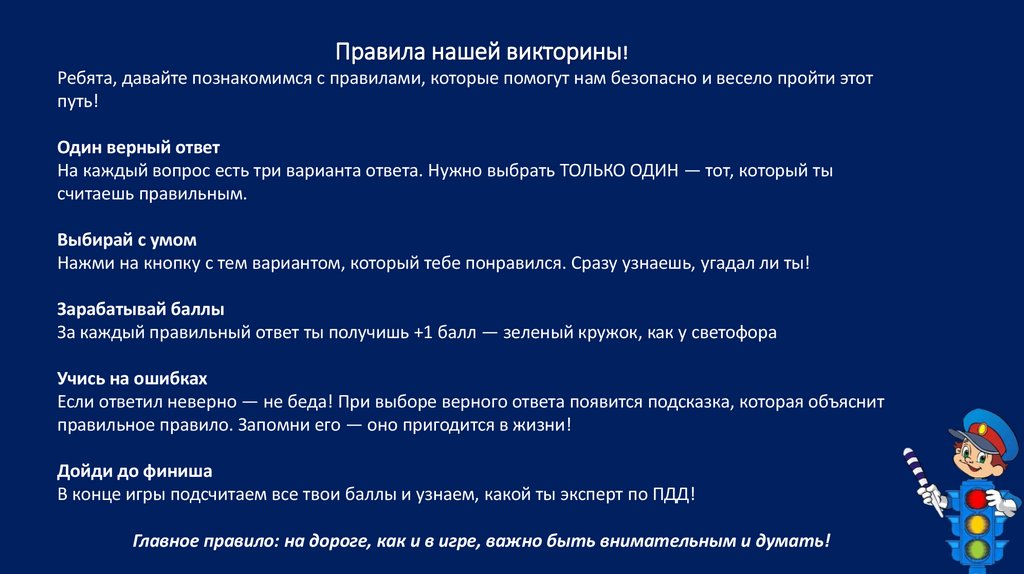 Правила нашей викторины!

Ребята, давайте познакомимся с правилами, которые помогут нам безопасно и весело пройти этот путь!

Один верный ответ
На каждый вопрос есть три варианта ответа. Нужно выбрать ТОЛЬКО ОДИН — тот, который ты считаешь правильным.

Выбирай с умом
Нажми на кнопку с тем вариантом, который тебе понравился. Сразу узнаешь, угадал ли ты!

Зарабатывай баллы
За каждый правильный ответ ты получишь +1 балл — зеленый кружок, как у светофора

Учись на ошибках
Если ответил неверно — не беда! При выборе верного ответа появится подсказка, которая объяснит правильное правило. Запомни его — оно пригодится в жизни!

Дойди до финиша
В конце игры подсчитаем все твои баллы и узнаем, какой ты эксперт по ПДД!

Главное правило: на дороге, как и в игре, важно быть внимательным и думать!